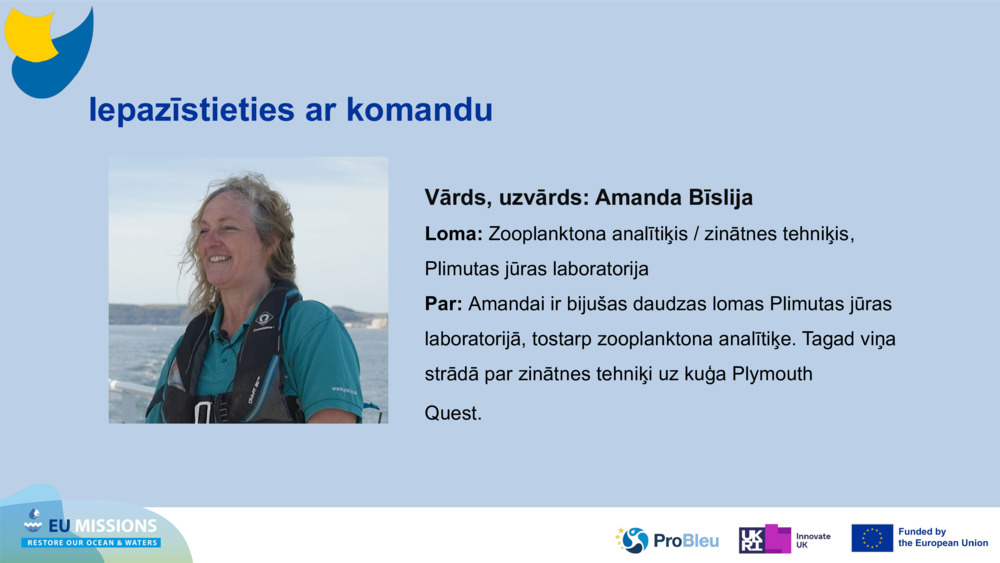 Iepazīstieties ar komandu

Vārds, uzvārds: Amanda Bīslija

Loma: Zooplanktona analītiķis / zinātnes tehniķis, Plimutas jūras laboratorija

Par: Amandai ir bijušas daudzas lomas Plimutas jūras laboratorijā, tostarp zooplanktona analītiķe. Tagad viņa strādā par zinātnes tehniķi uz kuģa Plymouth Quest.

EU MISSIONS
RESTORE OUR OCEAN & WATERS

ProBleu

UKRI Innovate UK

Funded by the European Union